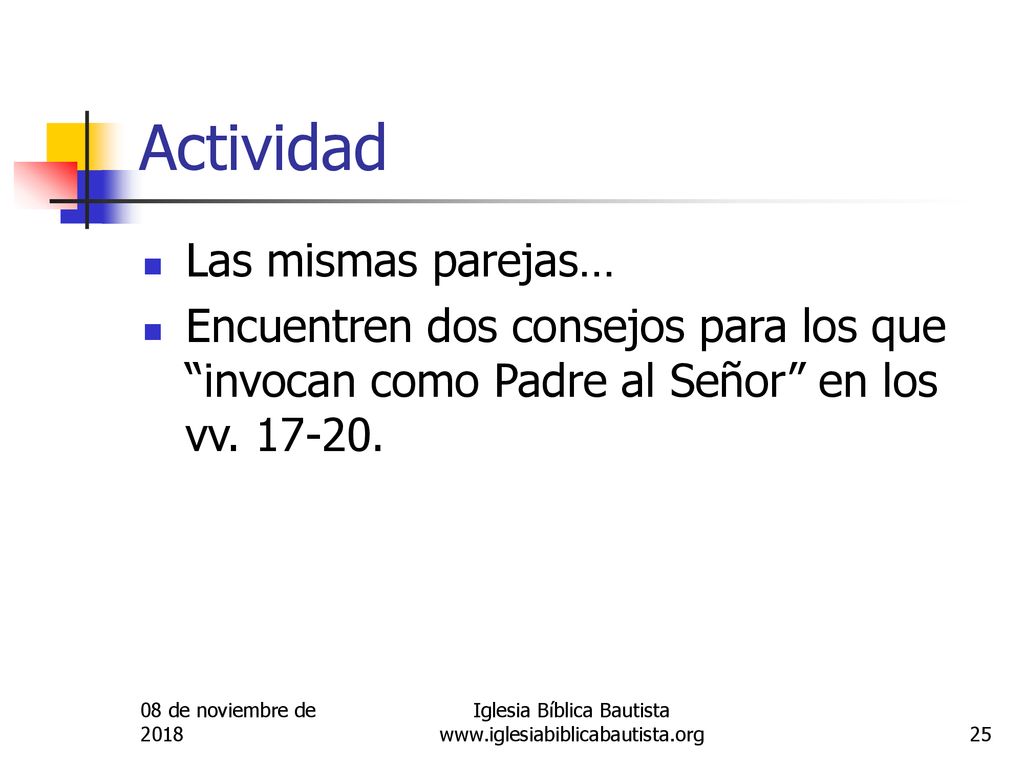 Actividad

Las mismas parejas…

Encuentren dos consejos para los que “invocan como Padre al Señor” en los vv. 17-20.

08 de noviembre de 2018

Iglesia Bíblica Bautista
www.iglesiabiblicabautista.org

25